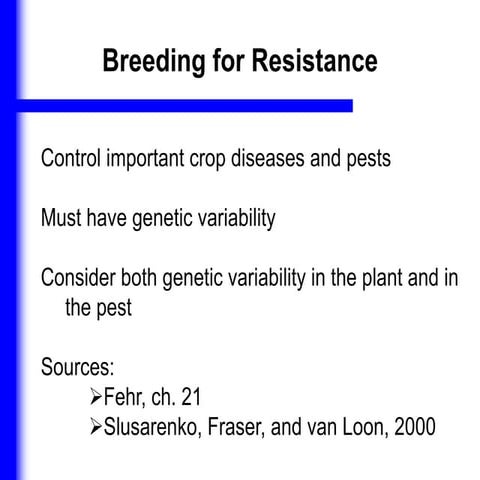 Breeding for Resistance

Control important crop diseases and pests

Must have genetic variability

Consider both genetic variability in the plant and in the pest

Sources:
➢Fehr, ch. 21
➢Slusarenko, Fraser, and van Loon, 2000